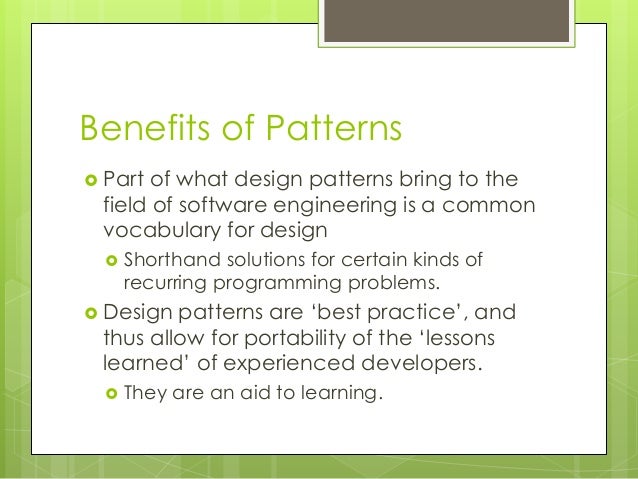 Benefits of Patterns

Part of what design patterns bring to the field of software engineering is a common vocabulary for design

Shorthand solutions for certain kinds of recurring programming problems.

Design patterns are ‘best practice’, and thus allow for portability of the ‘lessons learned’ of experienced developers.

They are an aid to learning.